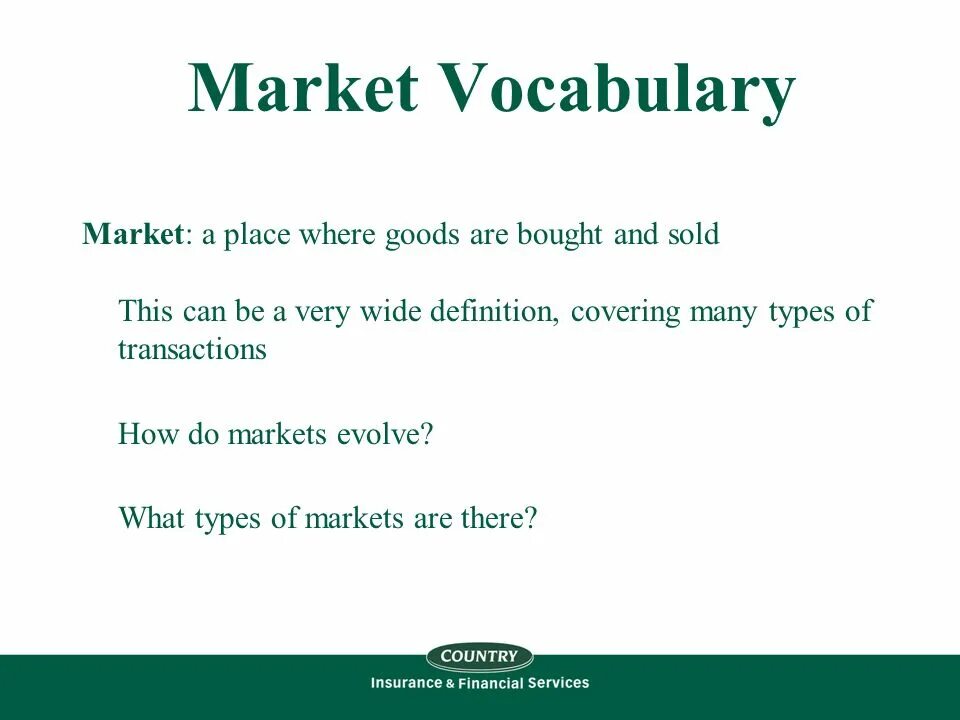 Market Vocabulary

Market: a place where goods are bought and sold

This can be a very wide definition, covering many types of transactions

How do markets evolve?

What types of markets are there?

COUNTRY
Insurance & Financial Services